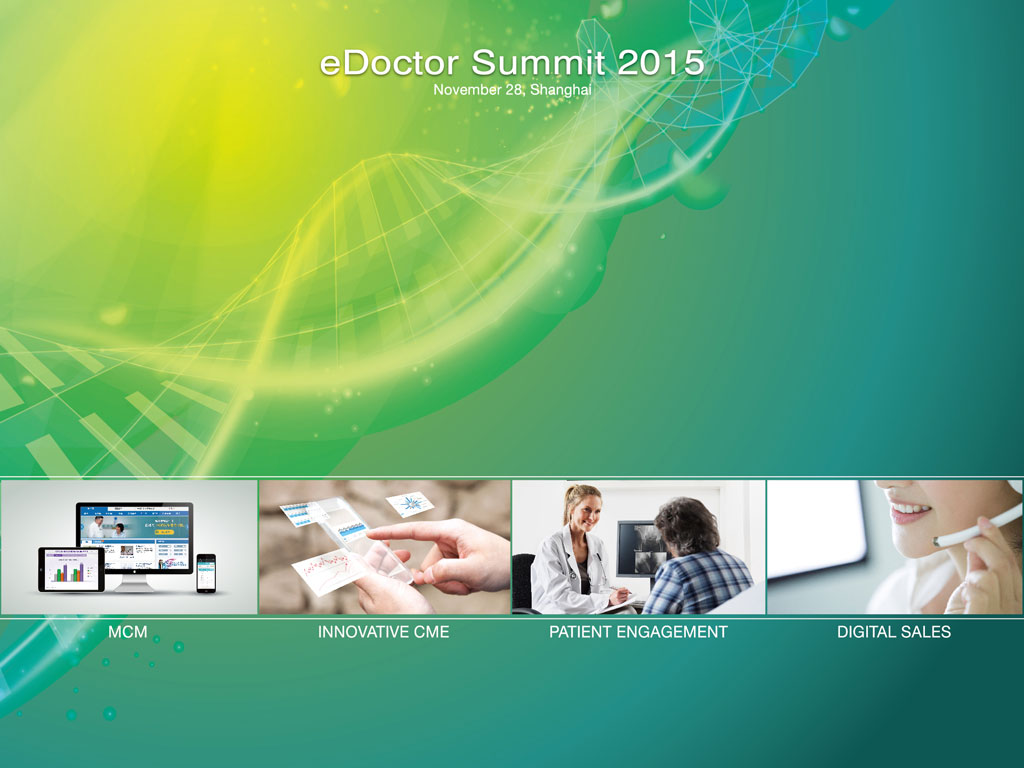 eDoctor Summit 2015
November 28, Shanghai

MCM

INNOVATIVE CME

PATIENT ENGAGEMENT

DIGITAL SALES